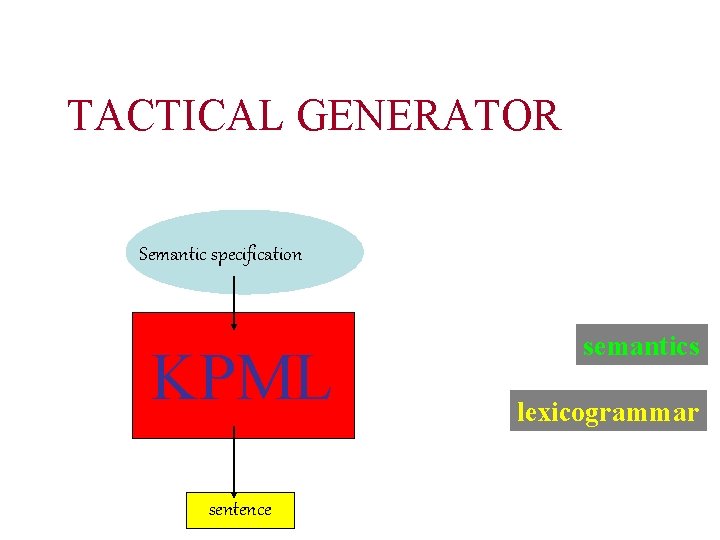 TACTICAL GENERATOR

Semantic specification

KPML

sentence

semantics

lexicogrammar